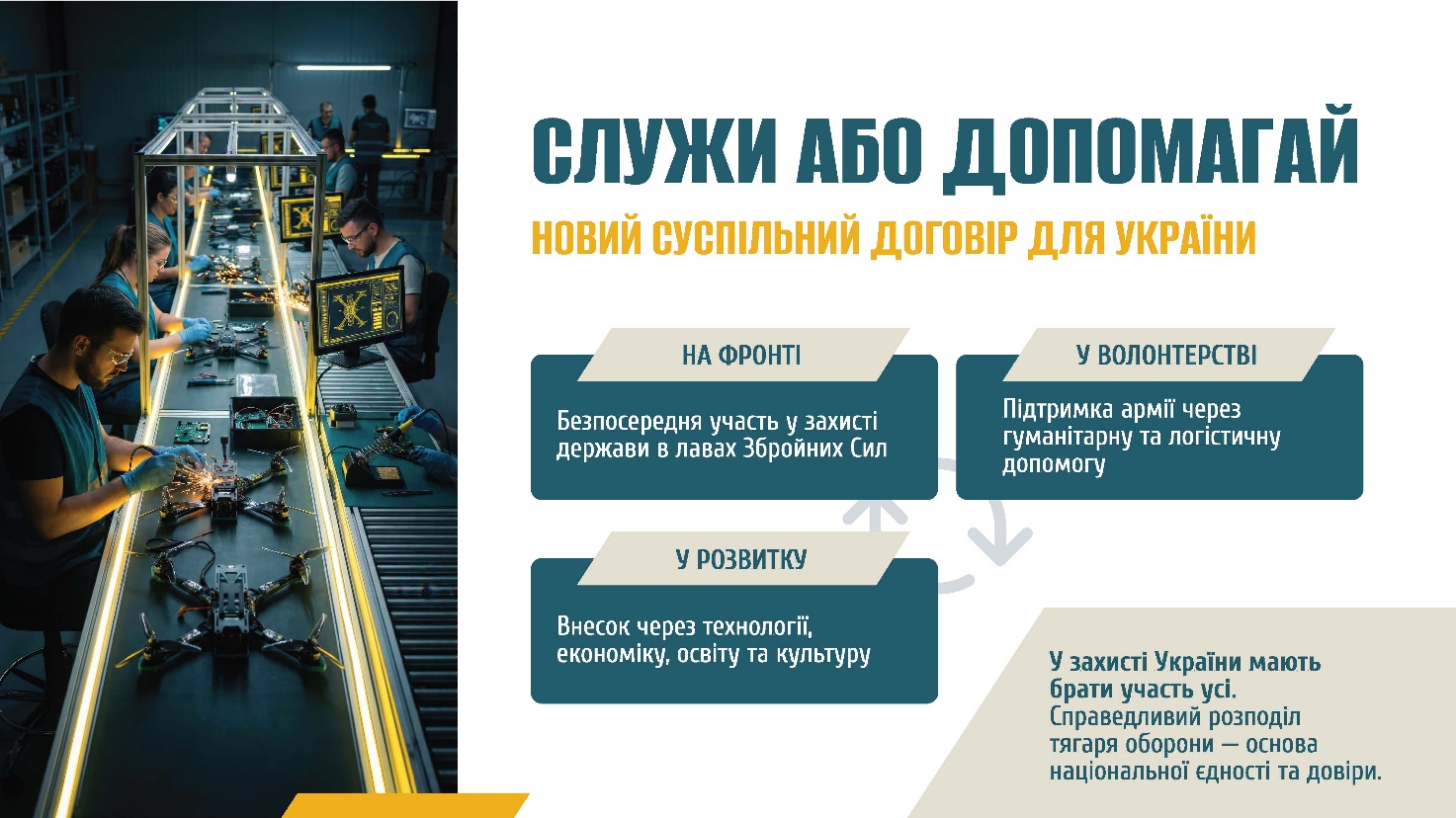 СЛУЖИ АБО ДОПОМАГАЙ

НОВИЙ СУСПІЛЬНИЙ ДОГОВІР ДЛЯ УКРАЇНИ

НА ФРОНТІ

Безпосередня участь у захисті держави в лавах Збройних Сил

У ВОЛОНТЕРСТВІ

Підтримка армії через гуманітарну та логістичну допомогу

У РОЗВИТКУ

Внесок через технології, економіку, освіту та культуру

У захисті України мають брати участь усі.
Справедливий розподіл тягаря оборони — основа національної єдності та довіри.